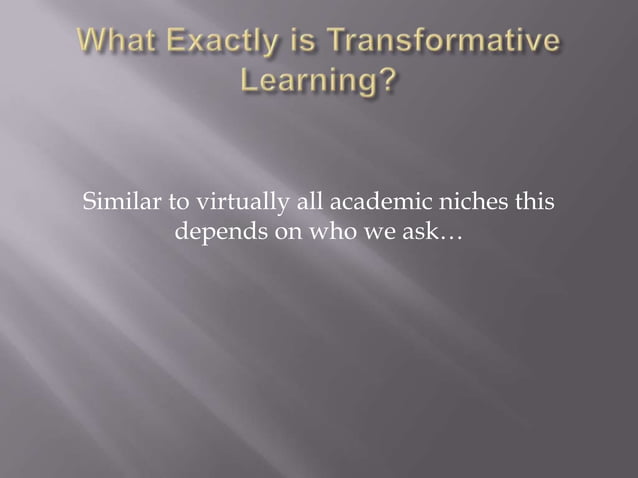 What Exactly is Transformative Learning?

Similar to virtually all academic niches this depends on who we ask…